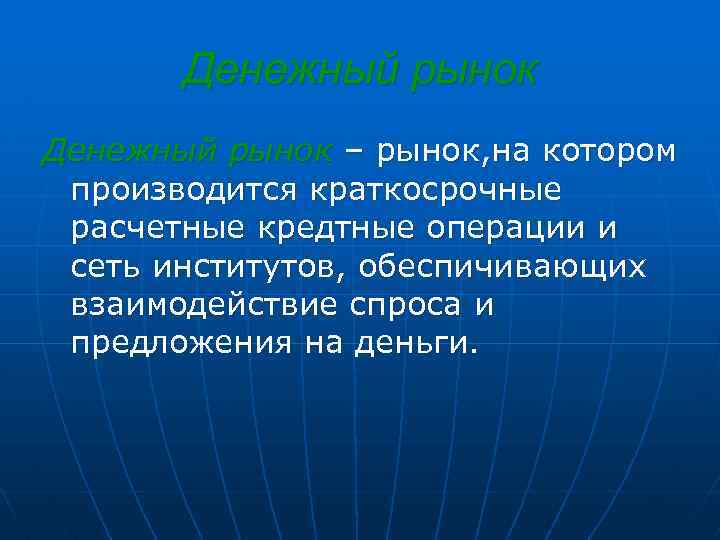 Денежный рынок

Денежный рынок – рынок,на котором производится краткосрочные расчетные кредтные операции и сеть институтов, обеспичивающих взаимодействие спроса и предложения на деньги.